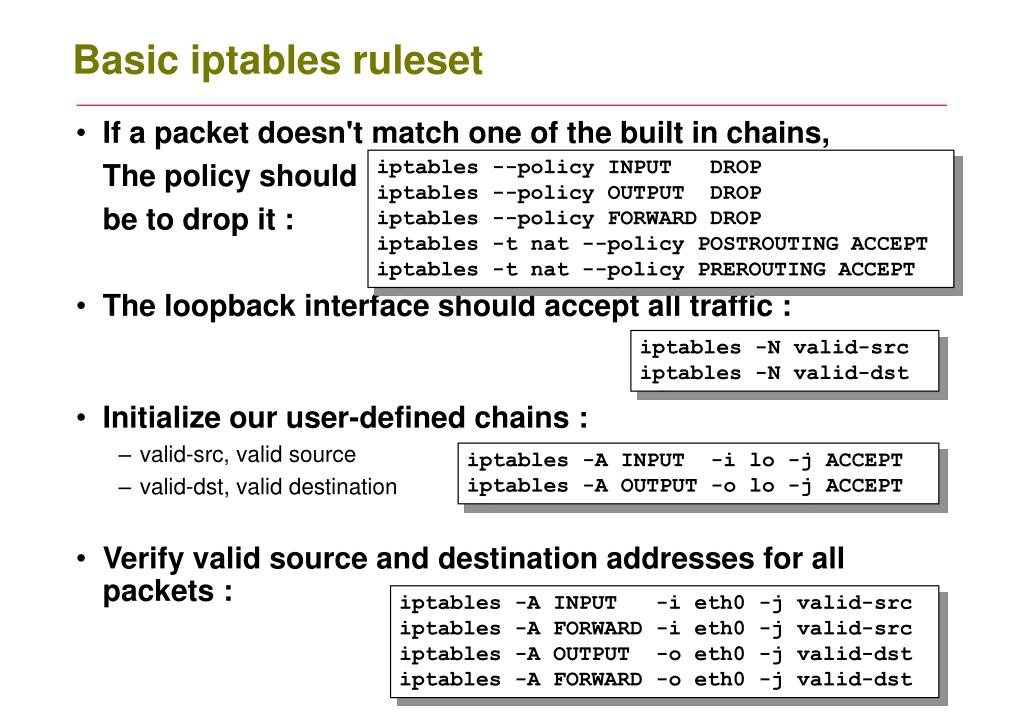 Basic iptables ruleset

• If a packet doesn't match one of the built in chains, The policy should be to drop it :

iptables --policy INPUT DROP
iptables --policy OUTPUT DROP
iptables --policy FORWARD DROP
iptables -t nat --policy POSTROUTING ACCEPT
iptables -t nat --policy PREROUTING ACCEPT

• The loopback interface should accept all traffic :

iptables -N valid-src
iptables -N valid-dst

• Initialize our user-defined chains :
– valid-src, valid source
– valid-dst, valid destination

iptables -A INPUT -i lo -j ACCEPT
iptables -A OUTPUT -o lo -j ACCEPT

• Verify valid source and destination addresses for all packets :

iptables -A INPUT -i eth0 -j valid-src
iptables -A FORWARD -i eth0 -j valid-src
iptables -A OUTPUT -o eth0 -j valid-dst
iptables -A FORWARD -o eth0 -j valid-dst